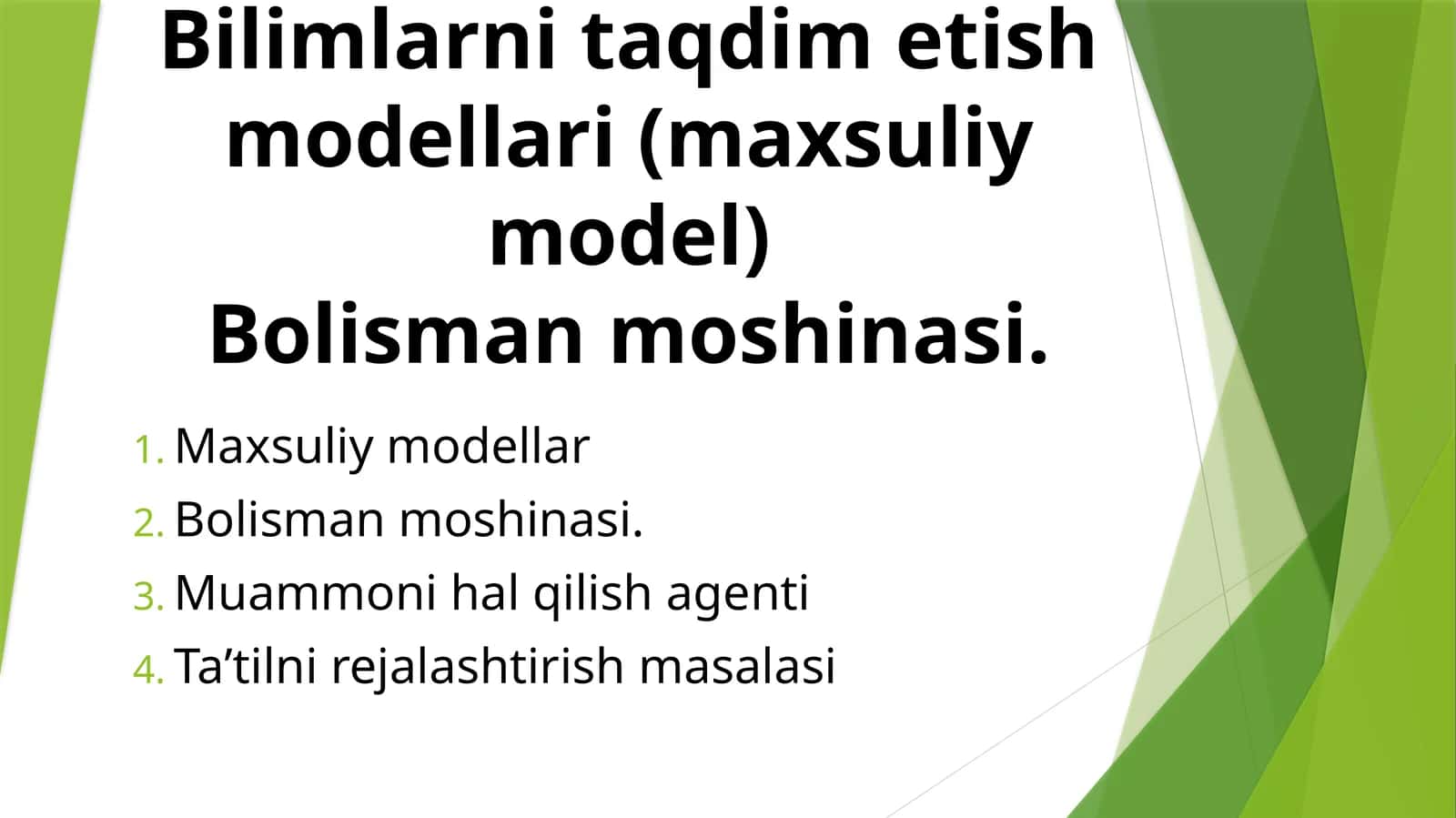 Bilimlarni taqdim etish modellari (maxsuliy model)
Bolisman moshinasi.

1. Maxsuliy modellar
2. Bolisman moshinasi.
3. Muammoni hal qilish agenti
4. Ta’tilni rejalashtirish masalasi